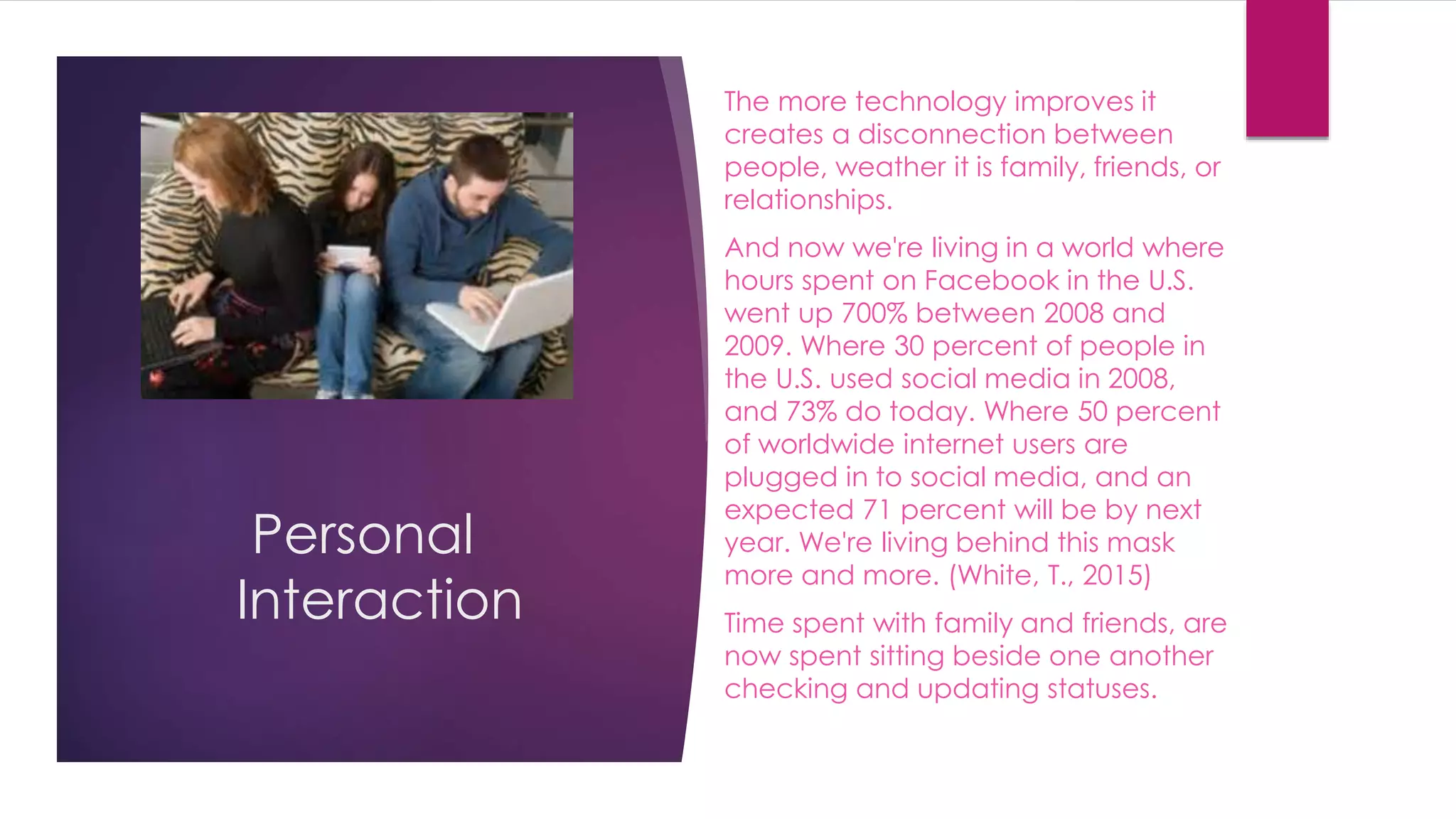 Personal Interaction

The more technology improves it creates a disconnection between people, weather it is family, friends, or relationships.

And now we're living in a world where hours spent on Facebook in the U.S. went up 700% between 2008 and 2009. Where 30 percent of people in the U.S. used social media in 2008, and 73% do today. Where 50 percent of worldwide internet users are plugged in to social media, and an expected 71 percent will be by next year. We're living behind this mask more and more. (White, T., 2015)

Time spent with family and friends, are now spent sitting beside one another checking and updating statuses.